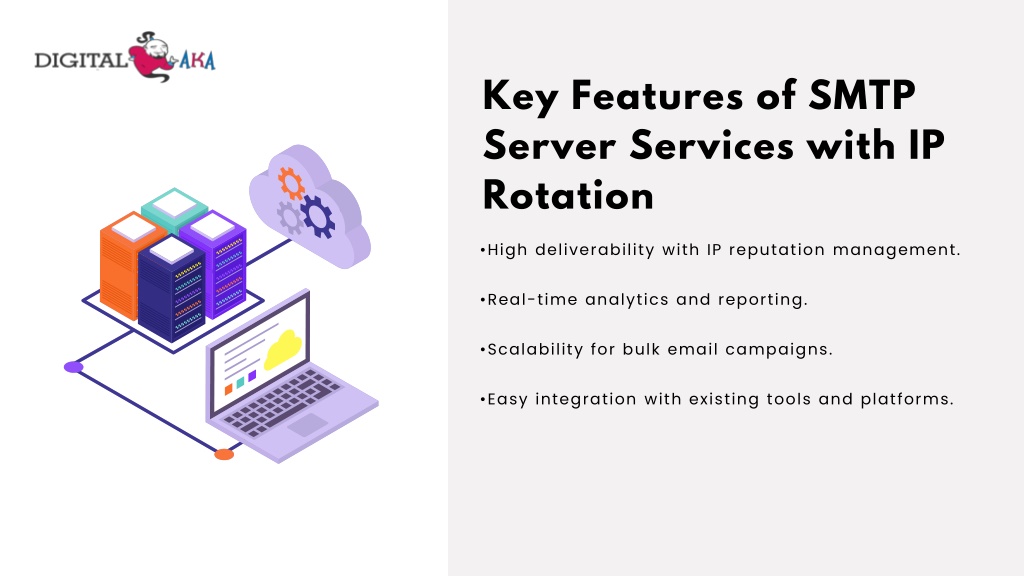 DIGITAL AKA

Key Features of SMTP Server Services with IP Rotation

•High deliverability with IP reputation management.

•Real-time analytics and reporting.

•Scalability for bulk email campaigns.

•Easy integration with existing tools and platforms.